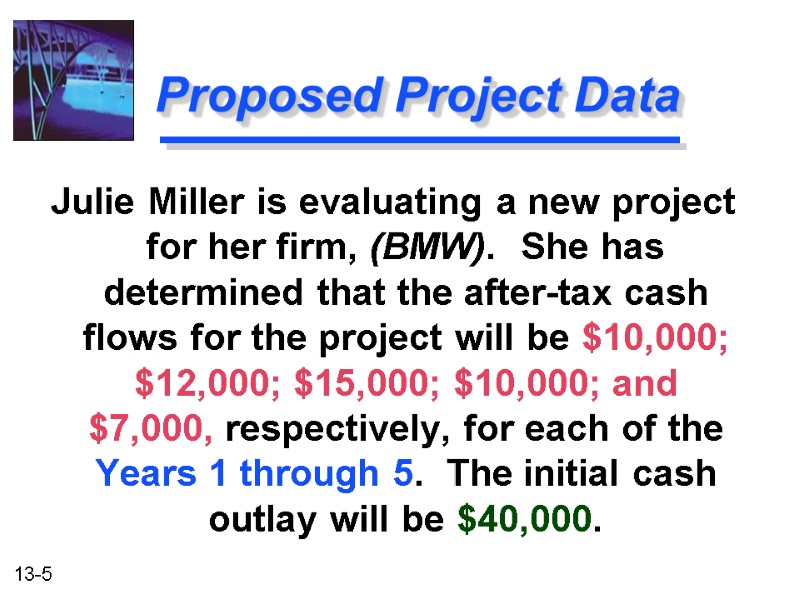 Proposed Project Data

Julie Miller is evaluating a new project for her firm, (BMW). She has determined that the after-tax cash flows for the project will be \$10,000; \$12,000; \$15,000; \$10,000; and \$7,000, respectively, for each of the Years 1 through 5. The initial cash outlay will be \$40,000.

13-5